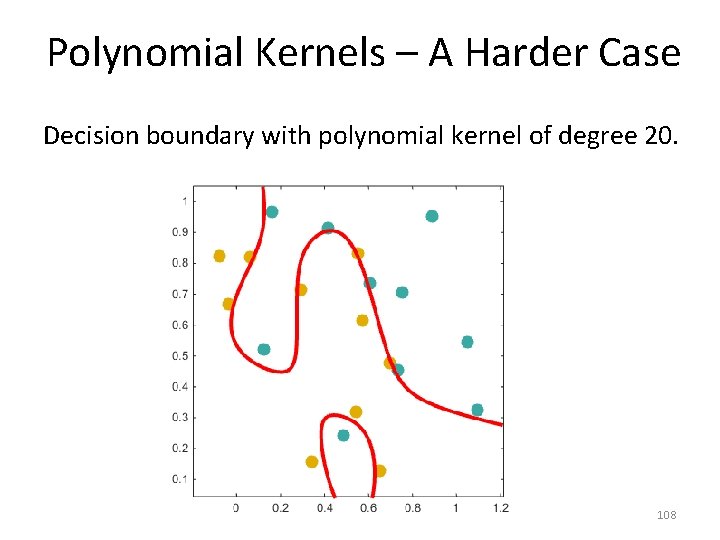 Polynomial Kernels – A Harder Case

Decision boundary with polynomial kernel of degree 20.

1
0.9
0.8
0.7
0.6
0.5
0.4
0.3
0.2
0.1
0
0.2
0.4
0.6
0.8
1
1.2

108